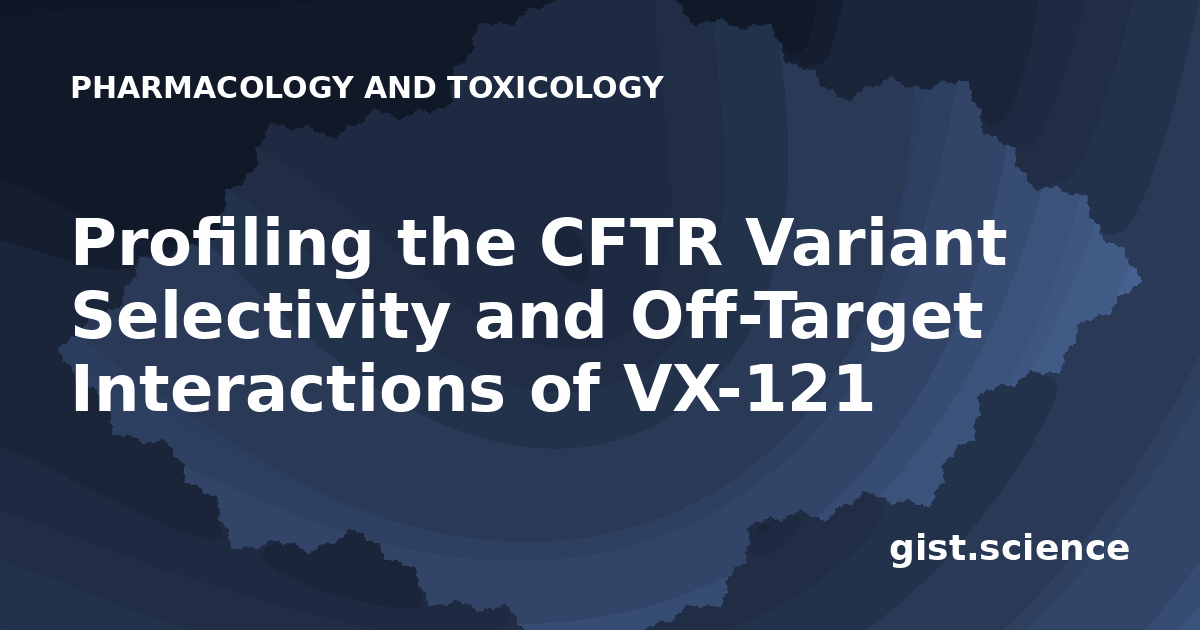 PHARMACOLOGY AND TOXICOLOGY

Profiling the CFTR Variant Selectivity and Off-Target Interactions of VX-121

gist.science